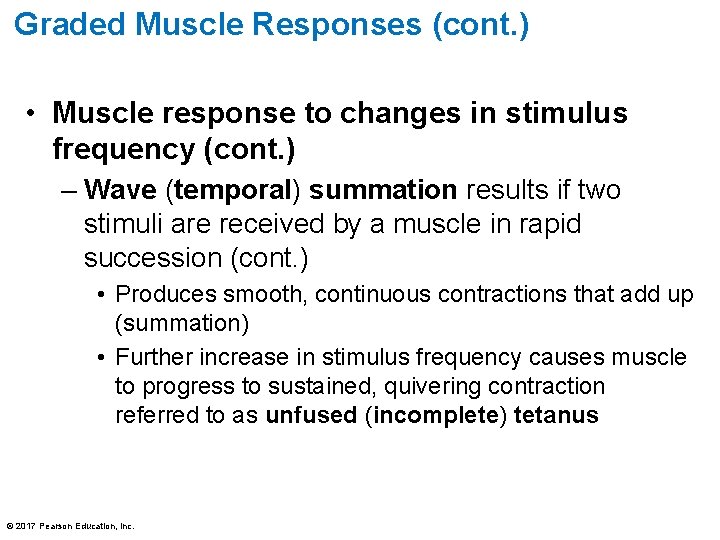 Graded Muscle Responses (cont.)

• Muscle response to changes in stimulus frequency (cont.)

– Wave (temporal) summation results if two stimuli are received by a muscle in rapid succession (cont.)

• Produces smooth, continuous contractions that add up (summation)

• Further increase in stimulus frequency causes muscle to progress to sustained, quivering contraction referred to as unfused (incomplete) tetanus

© 2017 Pearson Education, Inc.